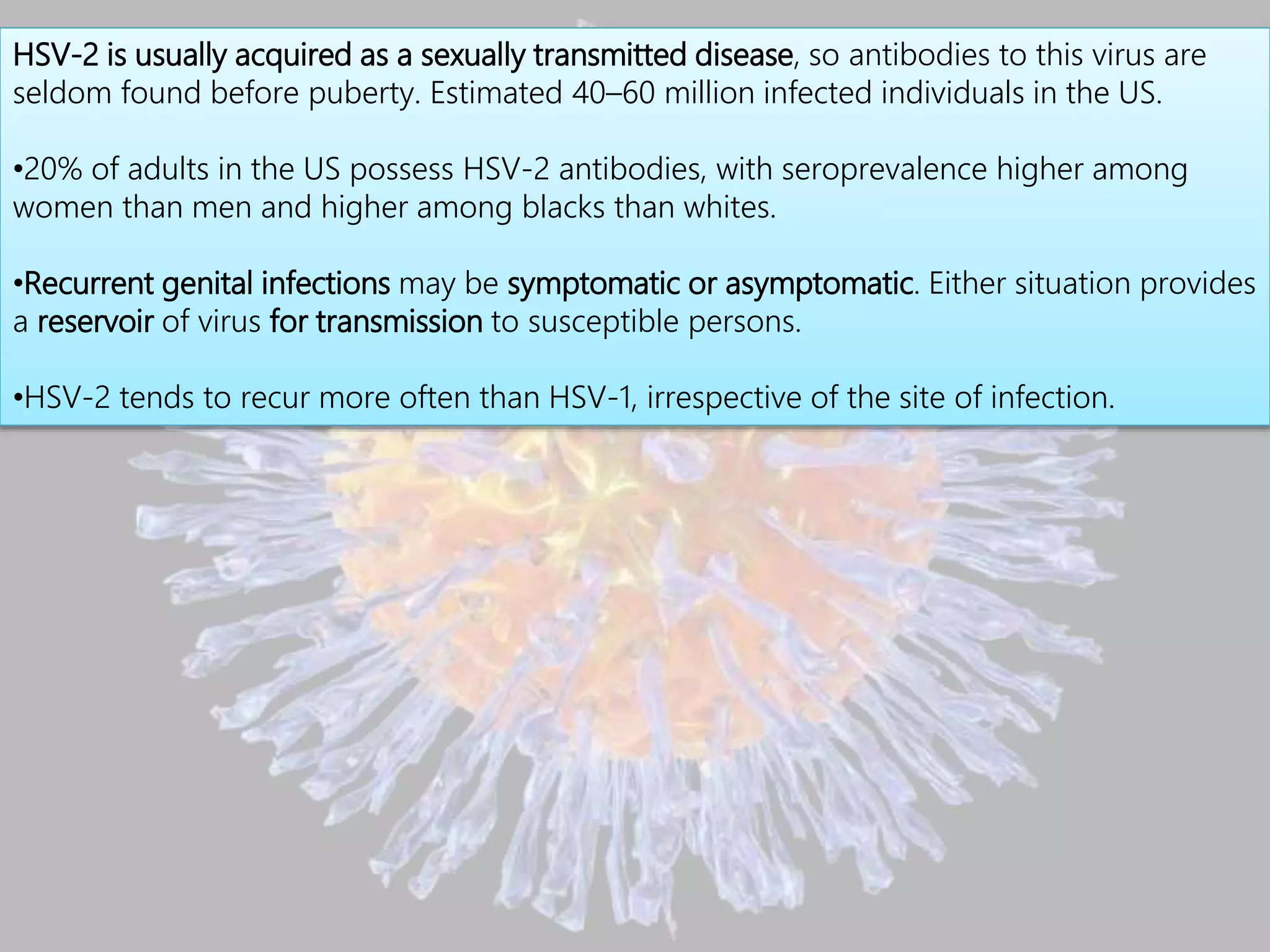 HSV-2 is usually acquired as a sexually transmitted disease, so antibodies to this virus are seldom found before puberty. Estimated 40–60 million infected individuals in the US.

•20% of adults in the US possess HSV-2 antibodies, with seroprevalence higher among women than men and higher among blacks than whites.

•Recurrent genital infections may be symptomatic or asymptomatic. Either situation provides a reservoir of virus for transmission to susceptible persons.

•HSV-2 tends to recur more often than HSV-1, irrespective of the site of infection.